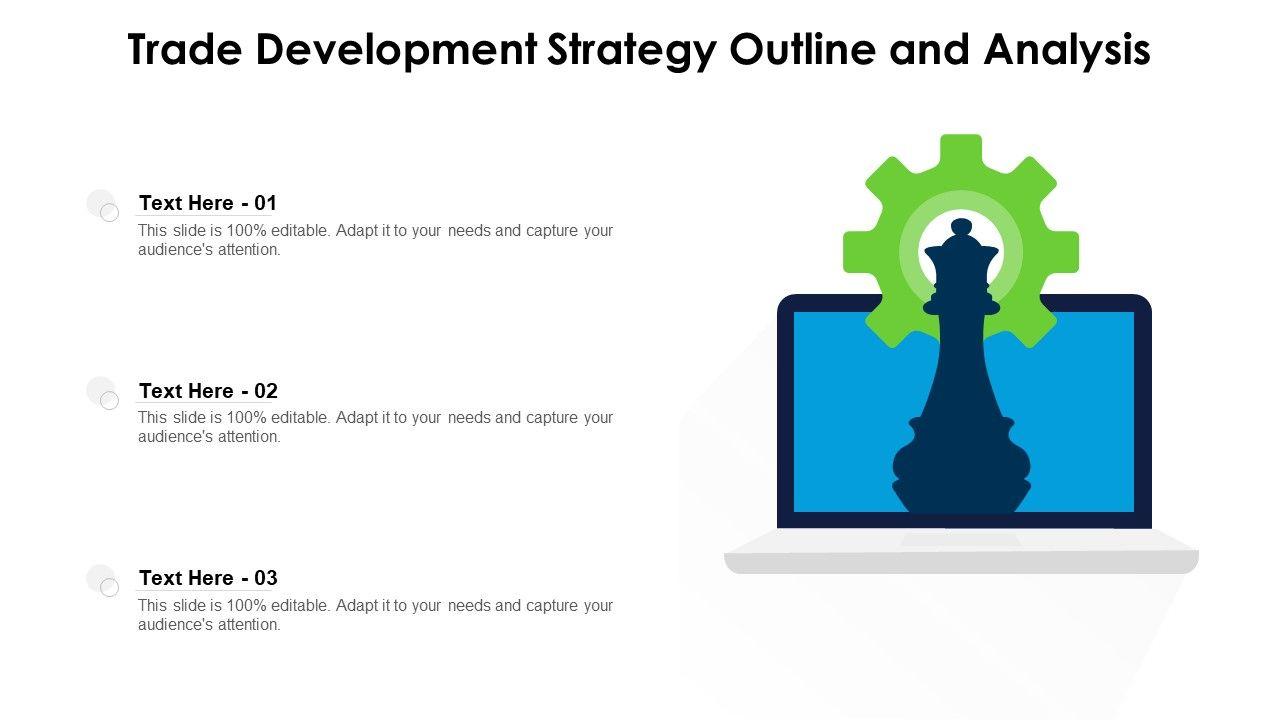 Trade Development Strategy Outline and Analysis

Text Here - 01
This slide is 100% editable. Adapt it to your needs and capture your audience's attention.

Text Here - 02
This slide is 100% editable. Adapt it to your needs and capture your audience's attention.

Text Here - 03
This slide is 100% editable. Adapt it to your needs and capture your audience's attention.